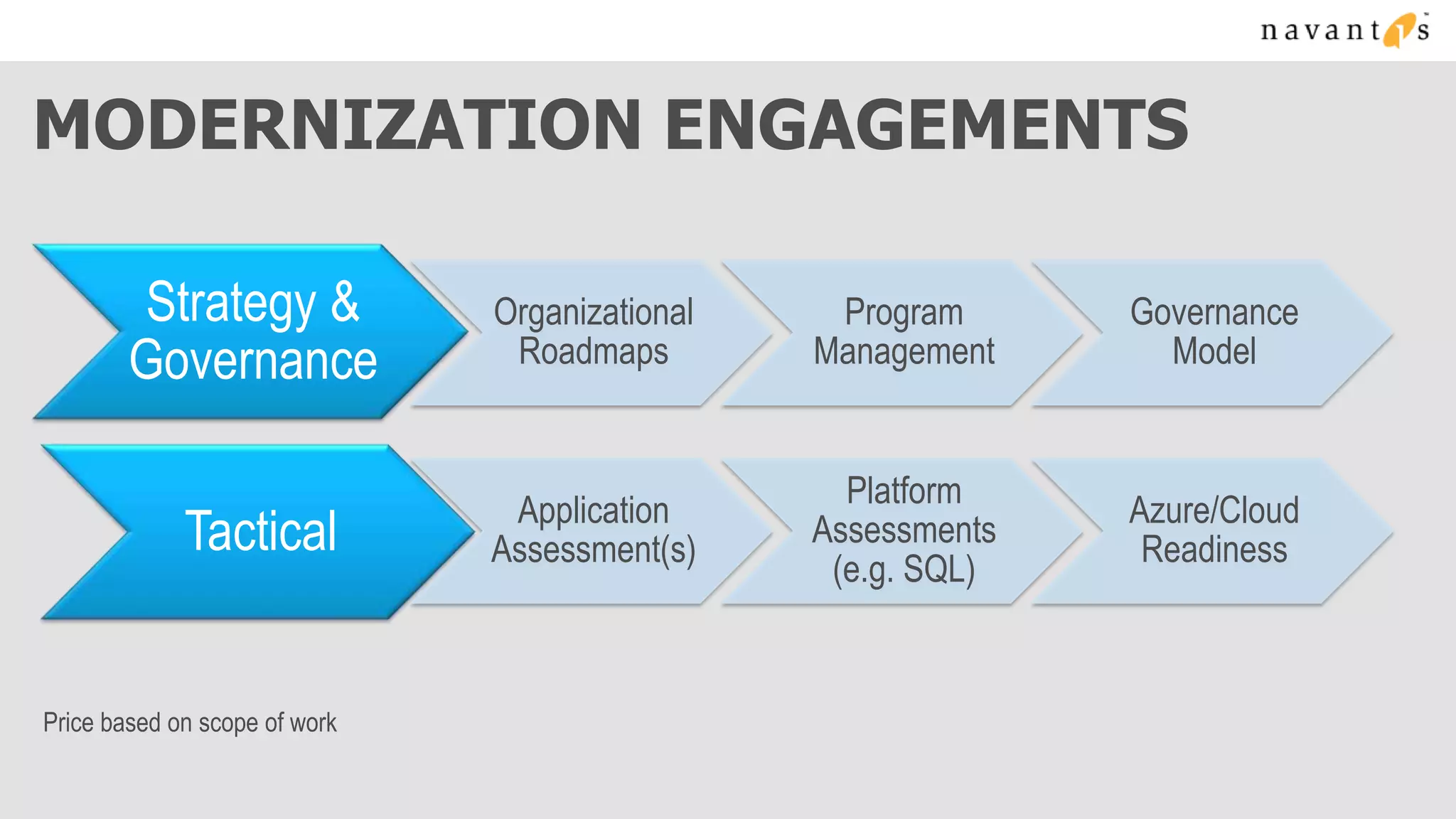 navantis

MODERNIZATION ENGAGEMENTS

Strategy & Governance

Organizational Roadmaps

Program Management

Governance Model

Tactical

Application Assessment(s)

Platform Assessments (e.g. SQL)

Azure/Cloud Readiness

Price based on scope of work